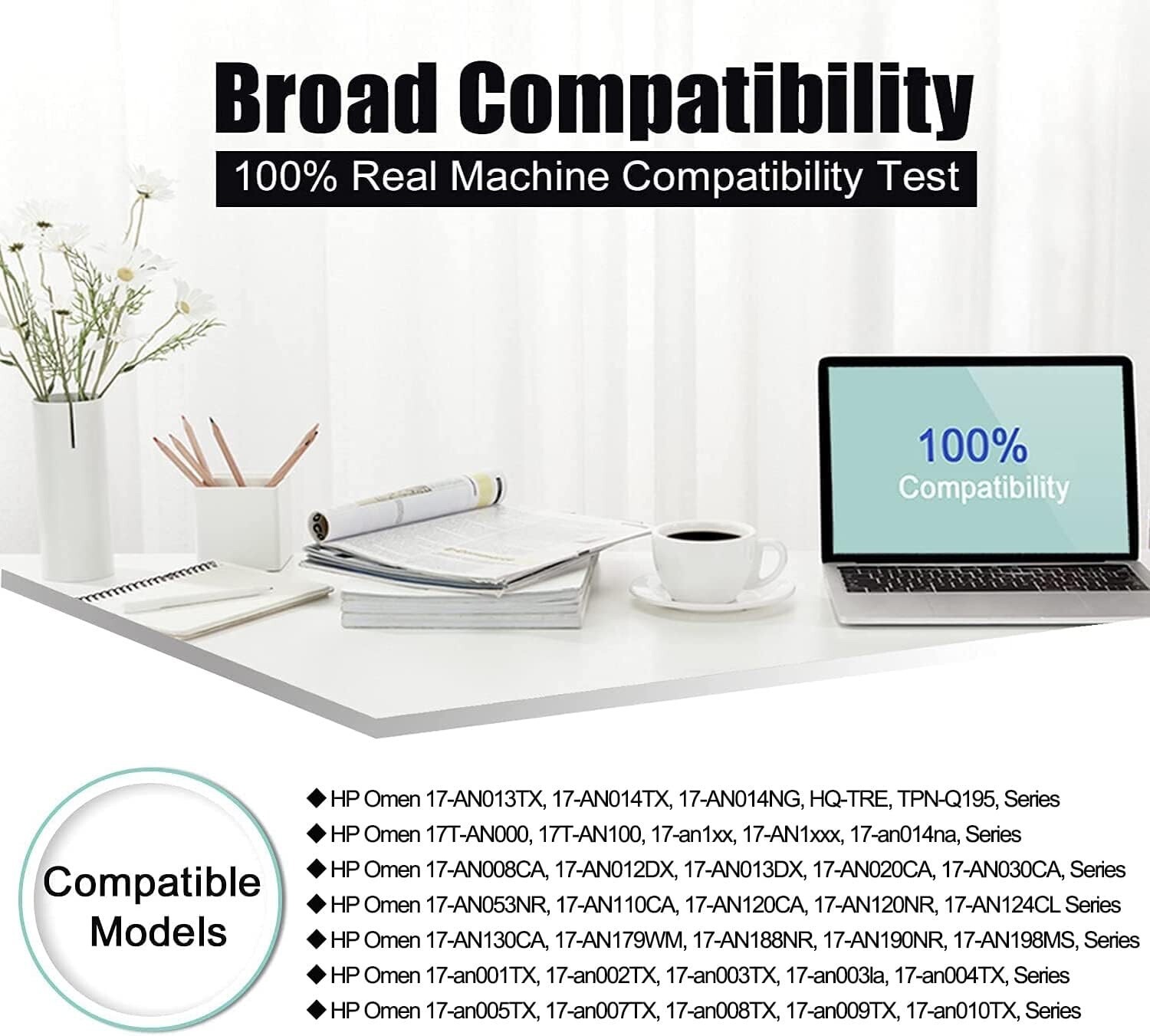 Broad Compatibility

100% Real Machine Compatibility Test

100%
Compatibility

Compatible Models

◆ HP Omen 17-AN013TX, 17-AN014TX, 17-AN014NG, HQ-TRE, TPN-Q195, Series
◆ HP Omen 17T-AN000, 17T-AN100, 17-an1xx, 17-AN1xxx, 17-an014na, Series
◆ HP Omen 17-AN008CA, 17-AN012DX, 17-AN013DX, 17-AN020CA, 17-AN030CA, Series
◆ HP Omen 17-AN053NR, 17-AN110CA, 17-AN120CA, 17-AN120NR, 17-AN124CL Series
◆ HP Omen 17-AN130CA, 17-AN179WM, 17-AN188NR, 17-AN190NR, 17-AN198MS, Series
◆ HP Omen 17-an001TX, 17-an002TX, 17-an003TX, 17-an003la, 17-an004TX, Series
◆ HP Omen 17-an005TX, 17-an007TX, 17-an008TX, 17-an009TX, 17-an010TX, Series